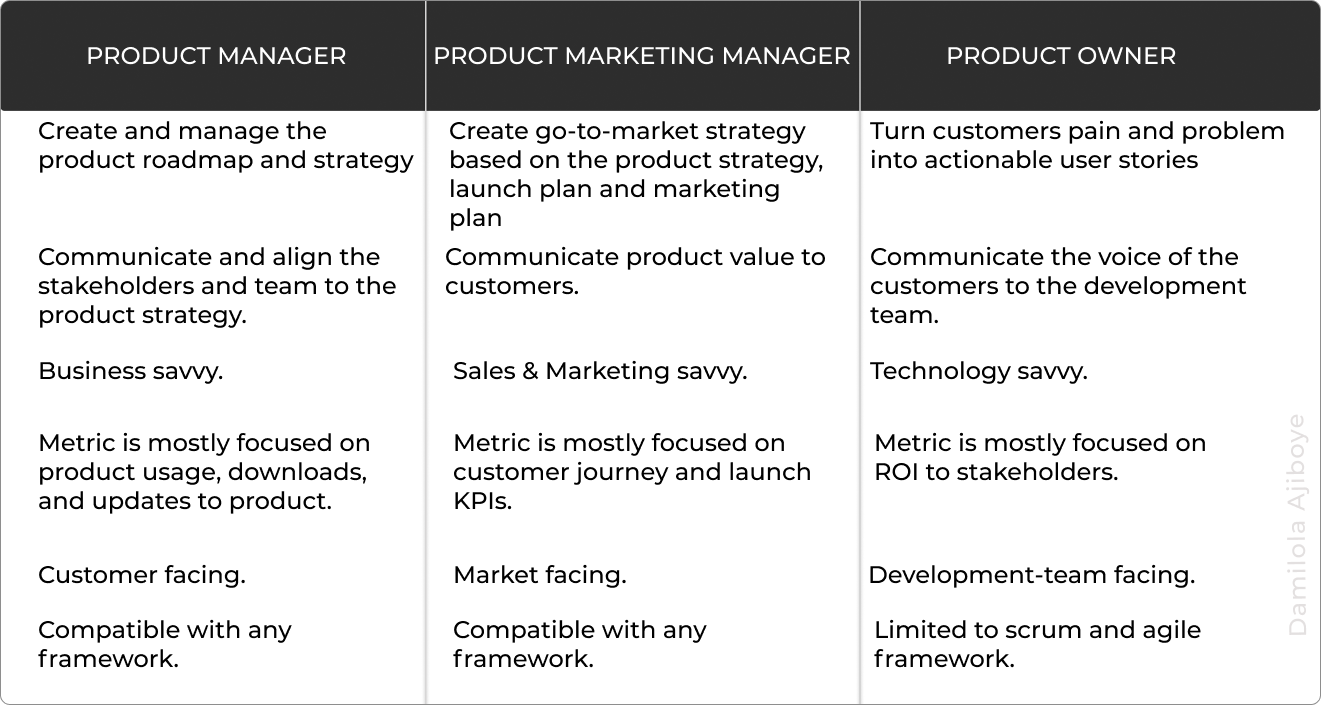 | PRODUCT MANAGER | PRODUCT MARKETING MANAGER | PRODUCT OWNER |
|---|---|---|
| Create and manage the product roadmap and strategy | Create go-to-market strategy based on the product strategy, launch plan and marketing plan | Turn customers pain and problem into actionable user stories |
| Communicate and align the stakeholders and team to the product strategy. | Communicate product value to customers. | Communicate the voice of the customers to the development team. |
| Business savvy. | Sales & Marketing savvy. | Technology savvy. |
| Metric is mostly focused on product usage, downloads, and updates to product. | Metric is mostly focused on customer journey and launch KPIs. | Metric is mostly focused on ROI to stakeholders. |
| Customer facing. | Market facing. | Development-team facing. |
| Compatible with any framework. | Compatible with any framework. | Limited to scrum and agile framework. |

Damilola Ajiboye